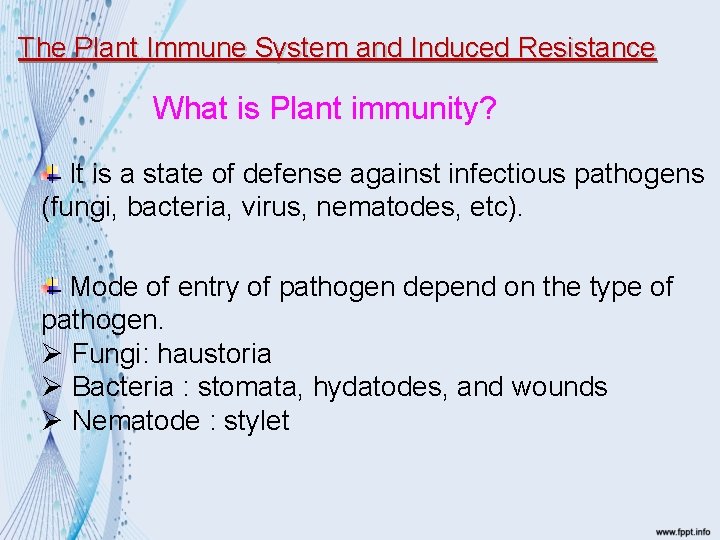 The Plant Immune System and Induced Resistance

What is Plant immunity?

It is a state of defense against infectious pathogens (fungi, bacteria, virus, nematodes, etc).

Mode of entry of pathogen depend on the type of pathogen.
➢ Fungi: haustoria
➢ Bacteria : stomata, hydatodes, and wounds
➢ Nematode : stylet

www.fppt.info